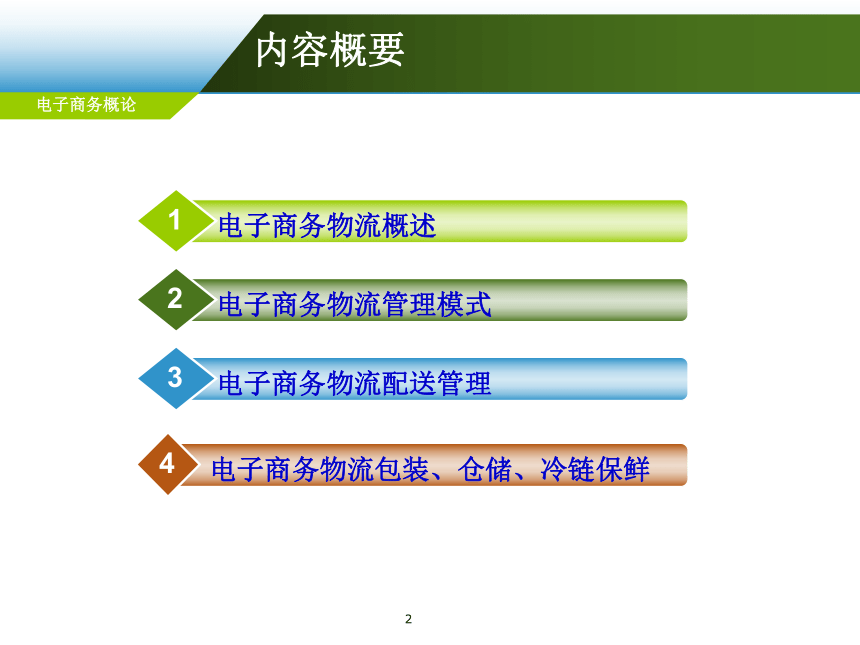 内容概要

电子商务概论

1 电子商务物流概述

2 电子商务物流管理模式

3 电子商务物流配送管理

4 电子商务物流包装、仓储、冷链保鲜

2